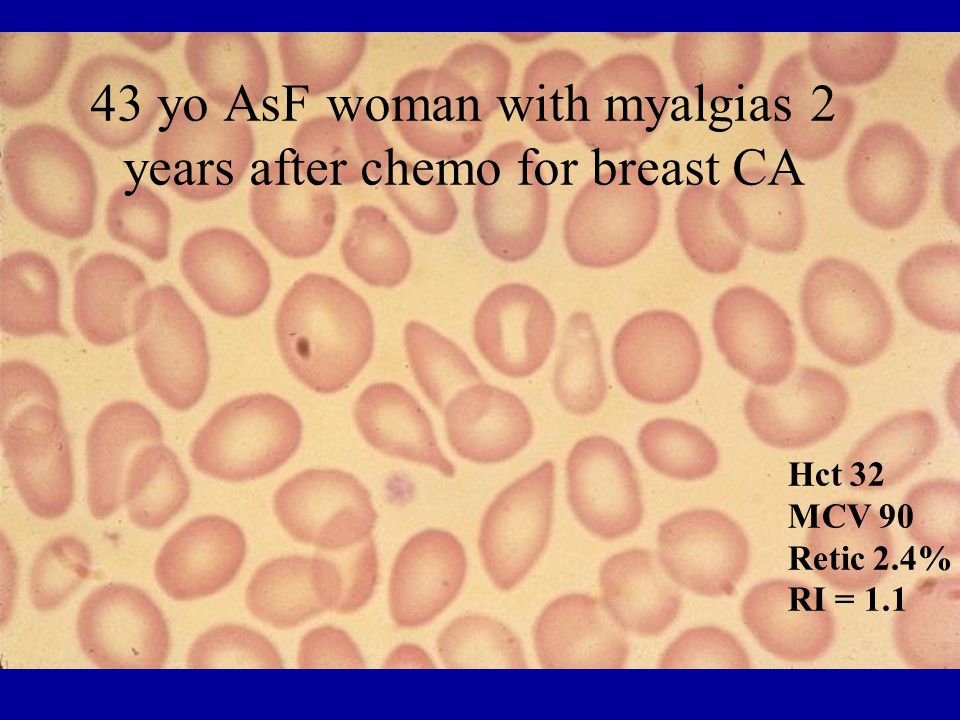 43 yo AsF woman with myalgias 2 years after chemo for breast CA

Hct 32
MCV 90
Retic 2.4%
RI = 1.1